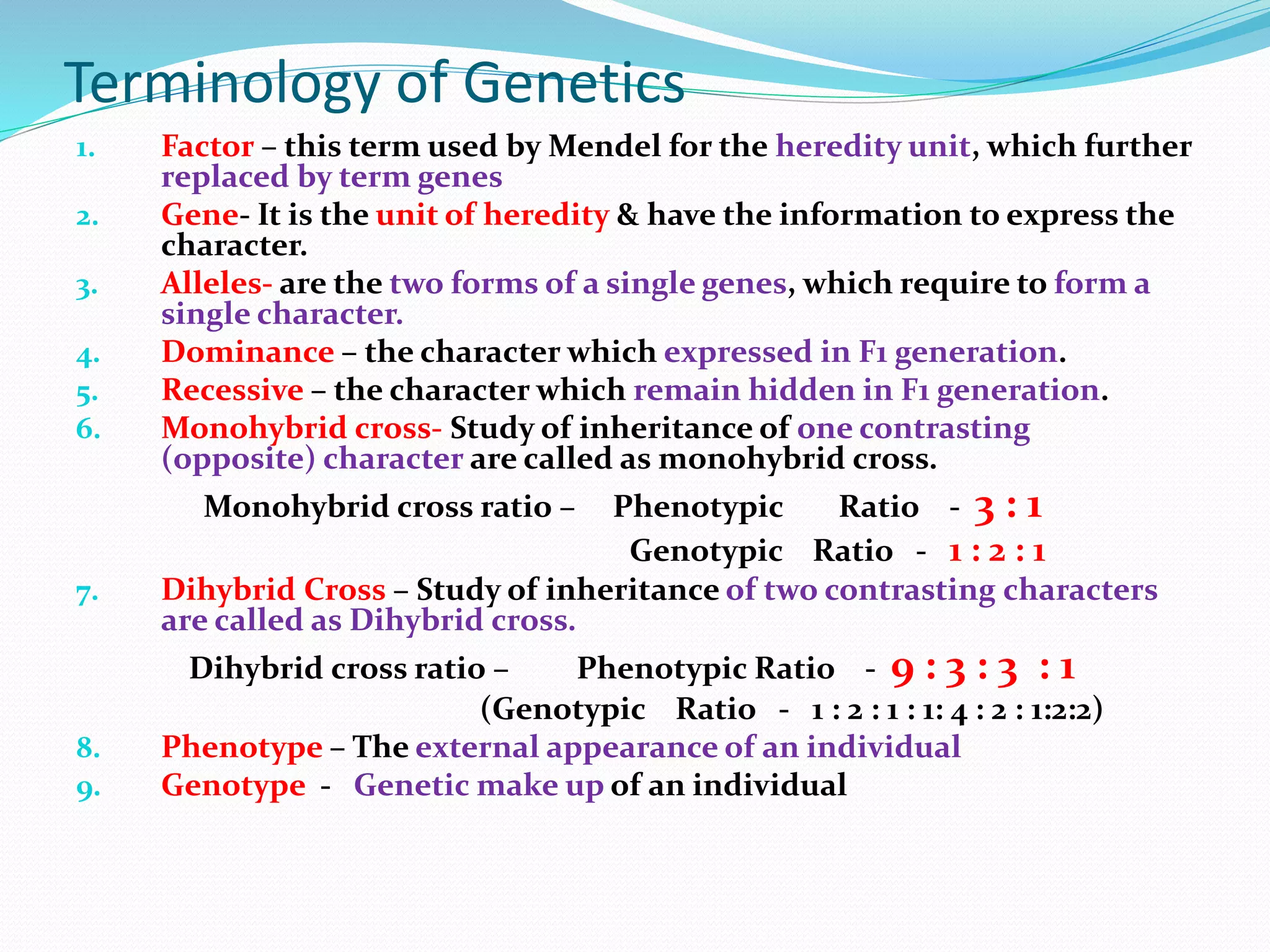 Terminology of Genetics

1. Factor – this term used by Mendel for the heredity unit, which further replaced by term genes
2. Gene- It is the unit of heredity & have the information to express the character.
3. Alleles- are the two forms of a single genes, which require to form a single character.
4. Dominance – the character which expressed in F1 generation.
5. Recessive – the character which remain hidden in F1 generation.
6. Monohybrid cross- Study of inheritance of one contrasting (opposite) character are called as monohybrid cross.

Monohybrid cross ratio – Phenotypic Ratio - 3 : 1

Genotypic Ratio - 1 : 2 : 1

7. Dihybrid Cross – Study of inheritance of two contrasting characters are called as Dihybrid cross.

Dihybrid cross ratio – Phenotypic Ratio - 9 : 3 : 3 : 1

(Genotypic Ratio - 1 : 2 : 1 : 1: 4 : 2 : 1:2:2)

8. Phenotype – The external appearance of an individual
9. Genotype - Genetic make up of an individual